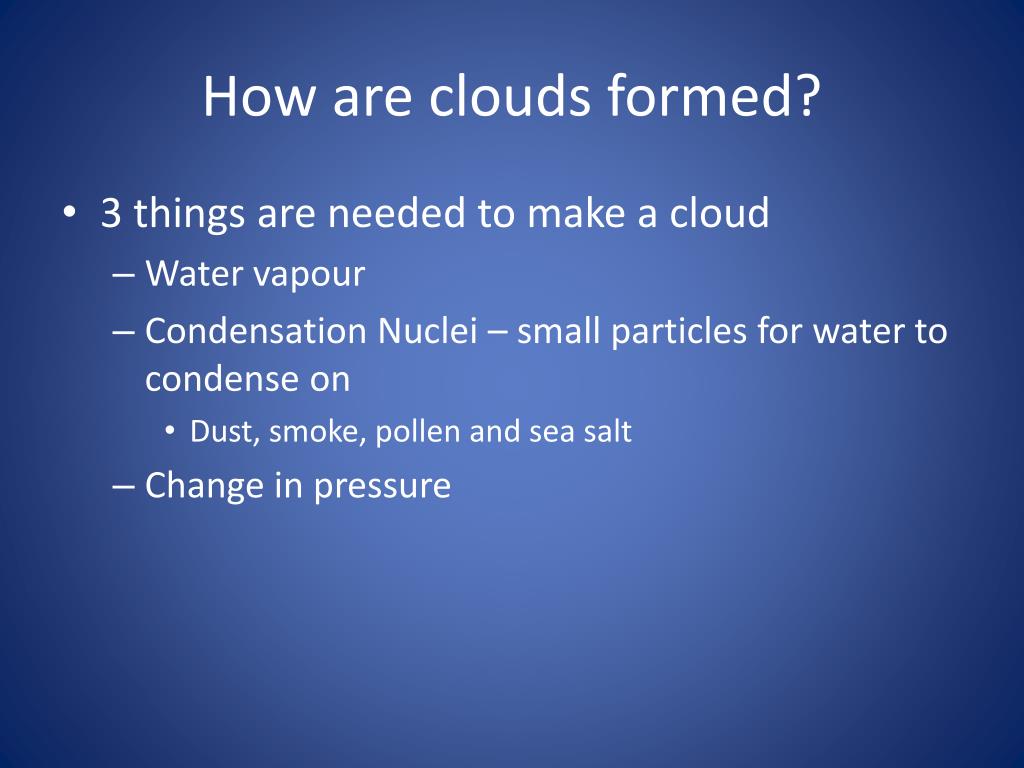 How are clouds formed?

• 3 things are needed to make a cloud
– Water vapour
– Condensation Nuclei – small particles for water to condense on
• Dust, smoke, pollen and sea salt
– Change in pressure